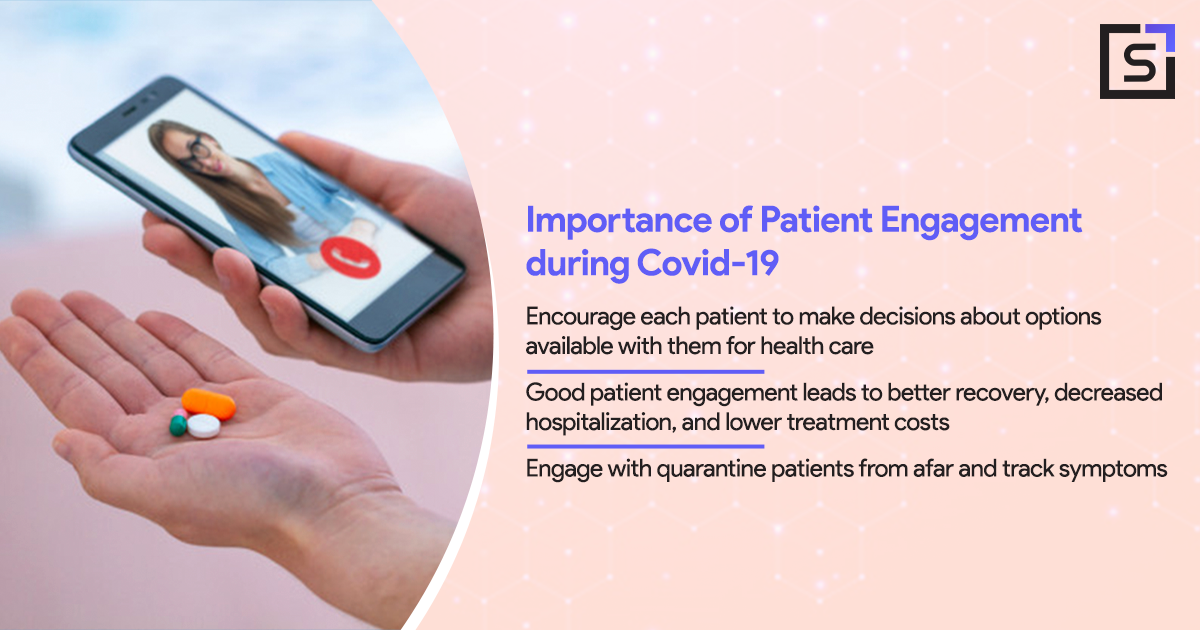 S

Importance of Patient Engagement during Covid-19

Encourage each patient to make decisions about options available with them for health care

Good patient engagement leads to better recovery, decreased hospitalization, and lower treatment costs

Engage with quarantine patients from afar and track symptoms